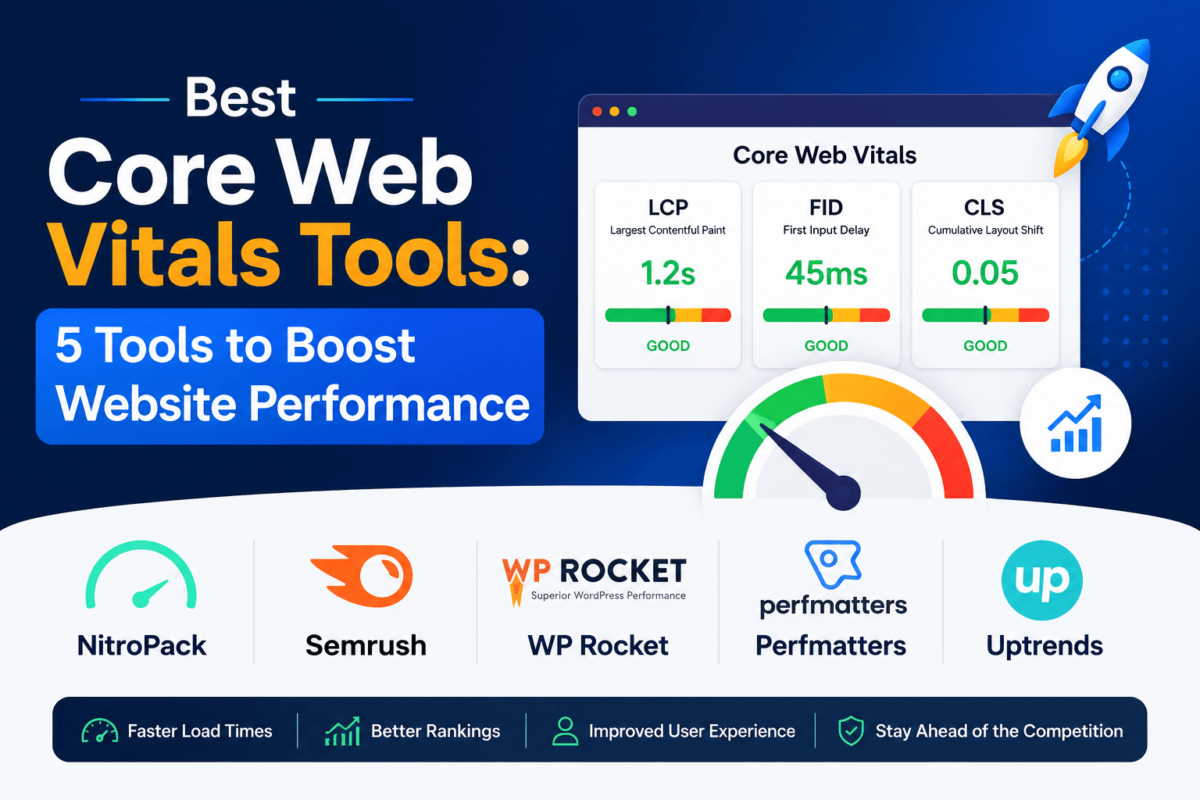 Best
Core Web Vitals Tools:
5 Tools to Boost Website Performance

Core Web Vitals

LCP
Largest Contentful Paint
1.2s
GOOD

FID
First Input Delay
45ms
GOOD

CLS
Cumulative Layout Shift
0.05
GOOD

NitroPack

Semrush

WP ROCKET
Superior WordPress Performance
WP Rocket

perfmatters
Perfmatters

up
Uptrends

Faster Load Times | Better Rankings | Improved User Experience | Stay Ahead of the Competition